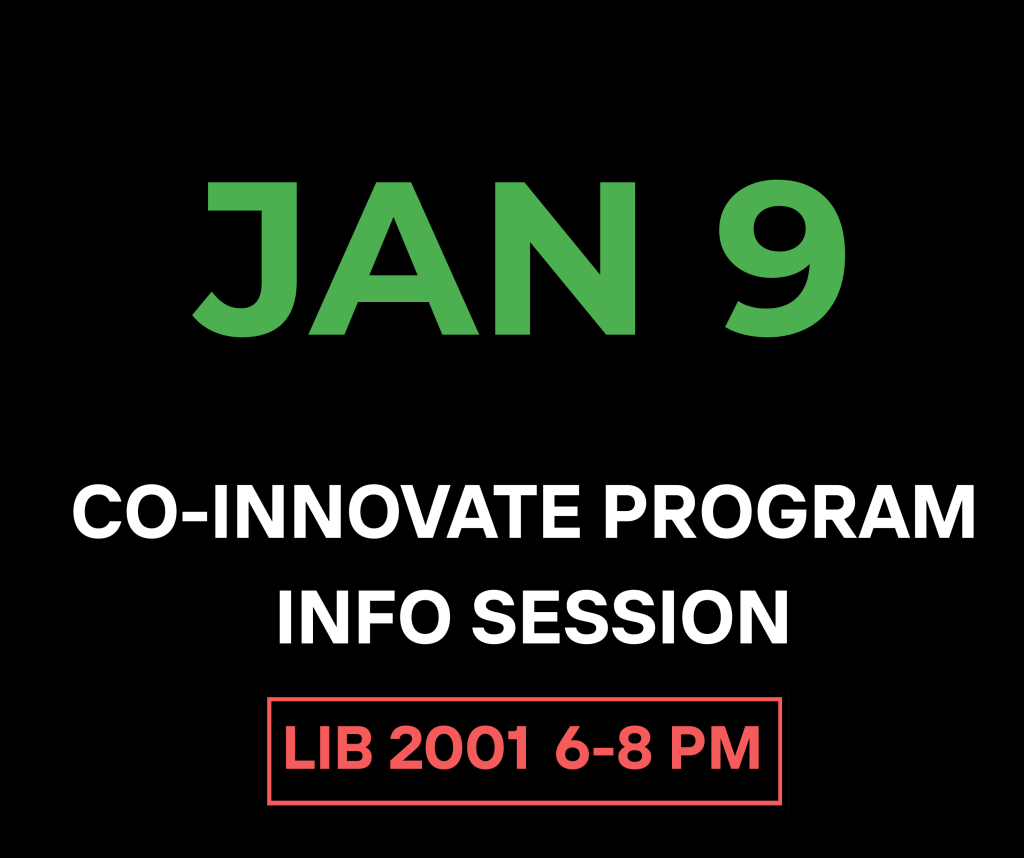 JAN 9

CO-INNOVATE PROGRAM INFO SESSION

LIB 2001 6-8 PM